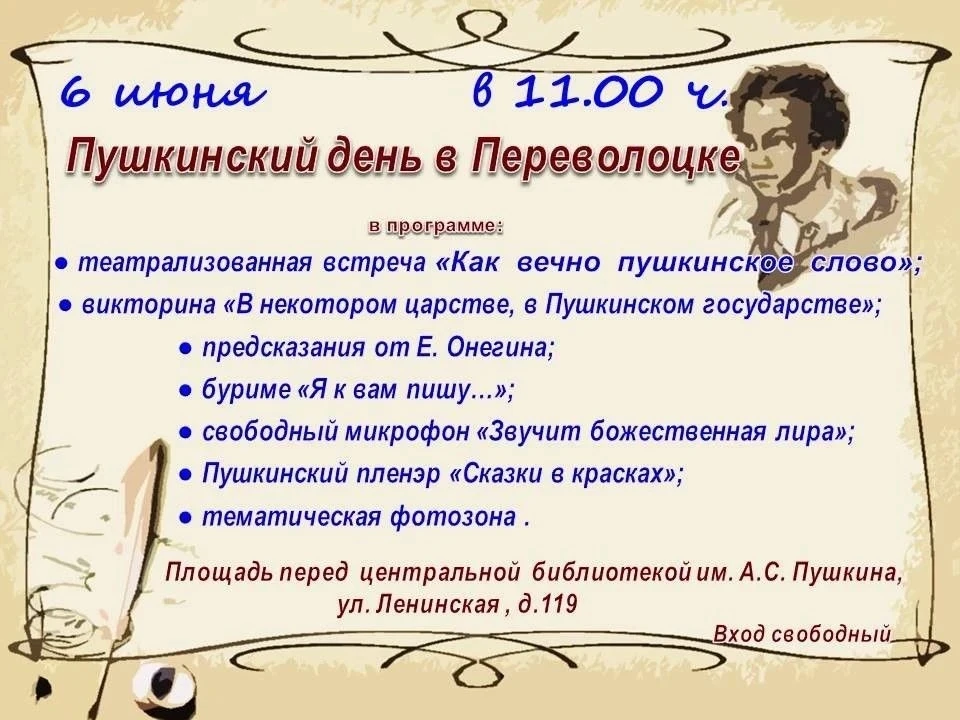 6 июня в 11.00 ч.

Пушкинский день в Переволоцке

в программе:

● театрализованная встреча «Как вечно пушкинское слово»;
● викторина «В некотором царстве, в Пушкинском государстве»;
● предсказания от Е. Онегина;
● буриме «Я к вам пишу…»;
● свободный микрофон «Звучит божественная лира»;
● Пушкинский пленэр «Сказки в красках»;
● тематическая фотозона .

Площадь перед центральной библиотекой им. А.С. Пушкина, ул. Ленинская , д.119

Вход свободный